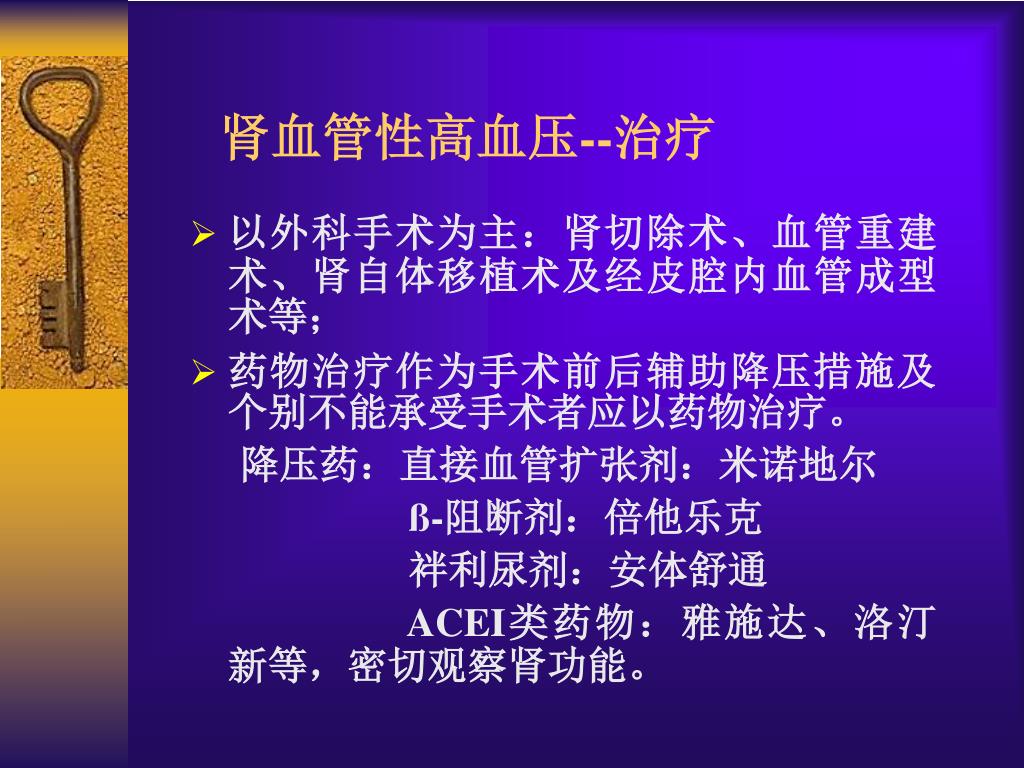 肾血管性高血压--治疗

➢ 以外科手术为主：肾切除术、血管重建术、肾自体移植术及经皮腔内血管成型术等；

➢ 药物治疗作为手术前后辅助降压措施及个别不能承受手术者应以药物治疗。

降压药：直接血管扩张剂：米诺地尔

ß-阻断剂：倍他乐克

袢利尿剂：安体舒通

ACEI类药物：雅施达、洛汀新等，密切观察肾功能。